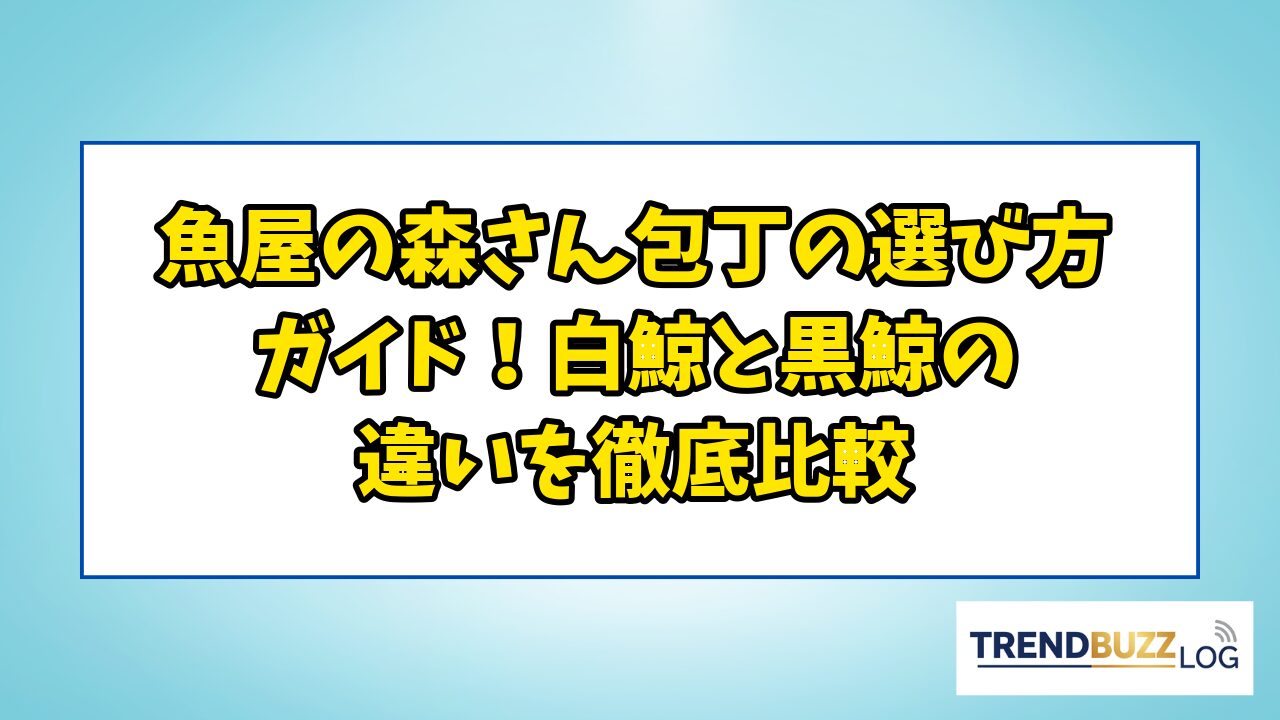 魚屋の森さん包丁の選び方ガイド！白鯨と黒鯨の違いを徹底比較

TRENDBUZZ LOG